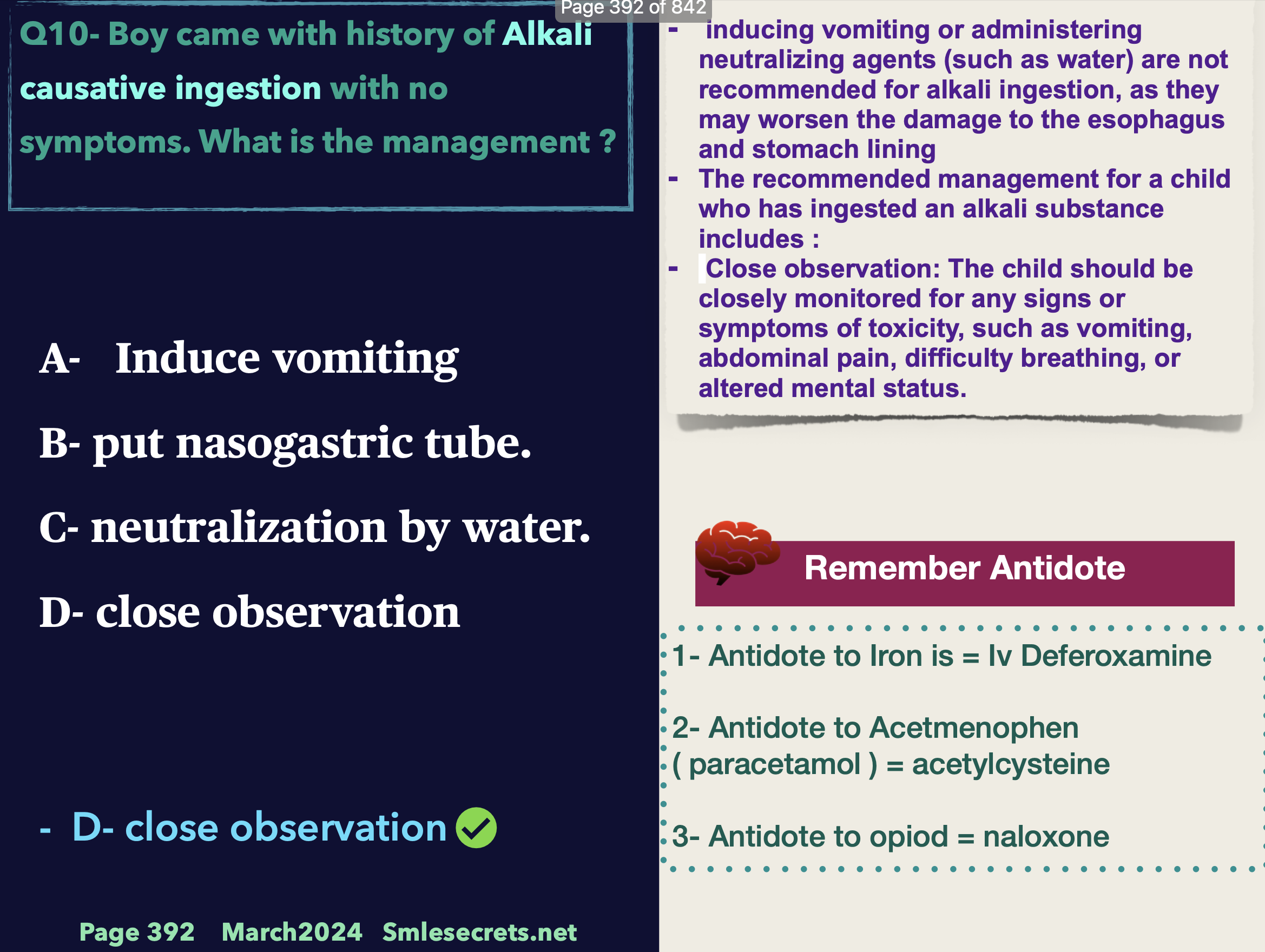 Page 392 of 842

Q10- Boy came with history of Alkali causative ingestion with no symptoms. What is the management ?

A- Induce vomiting

B- put nasogastric tube.

C- neutralization by water.

D- close observation

- D- close observation

Page 392 March2024 Smlesecrets.net

- inducing vomiting or administering neutralizing agents (such as water) are not recommended for alkali ingestion, as they may worsen the damage to the esophagus and stomach lining
- The recommended management for a child who has ingested an alkali substance includes :
- Close observation: The child should be closely monitored for any signs or symptoms of toxicity, such as vomiting, abdominal pain, difficulty breathing, or altered mental status.

Remember Antidote

1- Antidote to Iron is = Iv Deferoxamine

2- Antidote to Acetmenophen ( paracetamol ) = acetylcysteine

3- Antidote to opiod = naloxone